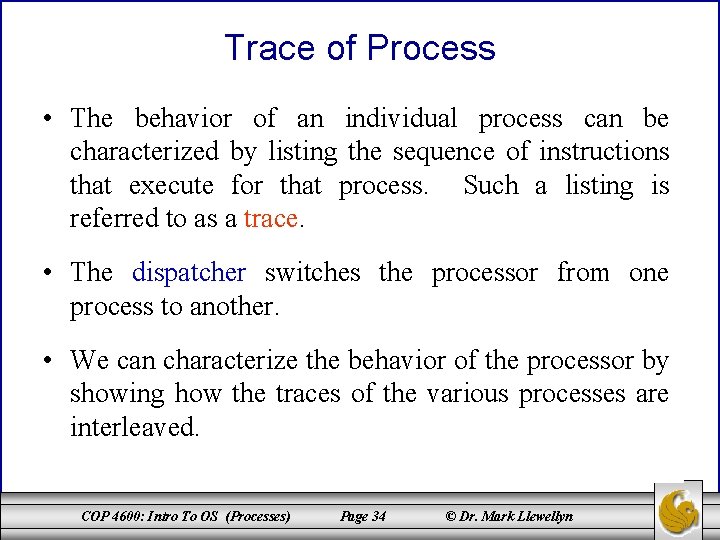 Trace of Process

• The behavior of an individual process can be characterized by listing the sequence of instructions that execute for that process. Such a listing is referred to as a trace.

• The dispatcher switches the processor from one process to another.

• We can characterize the behavior of the processor by showing how the traces of the various processes are interleaved.

COP 4600: Intro To OS (Processes) Page 34 © Dr. Mark Llewellyn